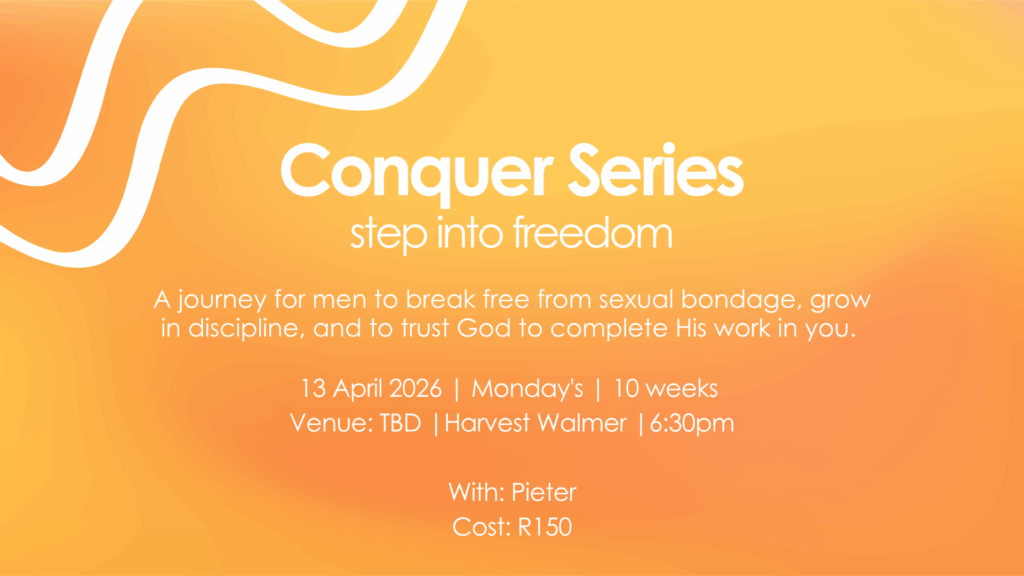 Conquer Series
step into freedom

A journey for men to break free from sexual bondage, grow in discipline, and to trust God to complete His work in you.

13 April 2026 | Monday's | 10 weeks
Venue: TBD |Harvest Walmer |6:30pm

With: Pieter
Cost: R150